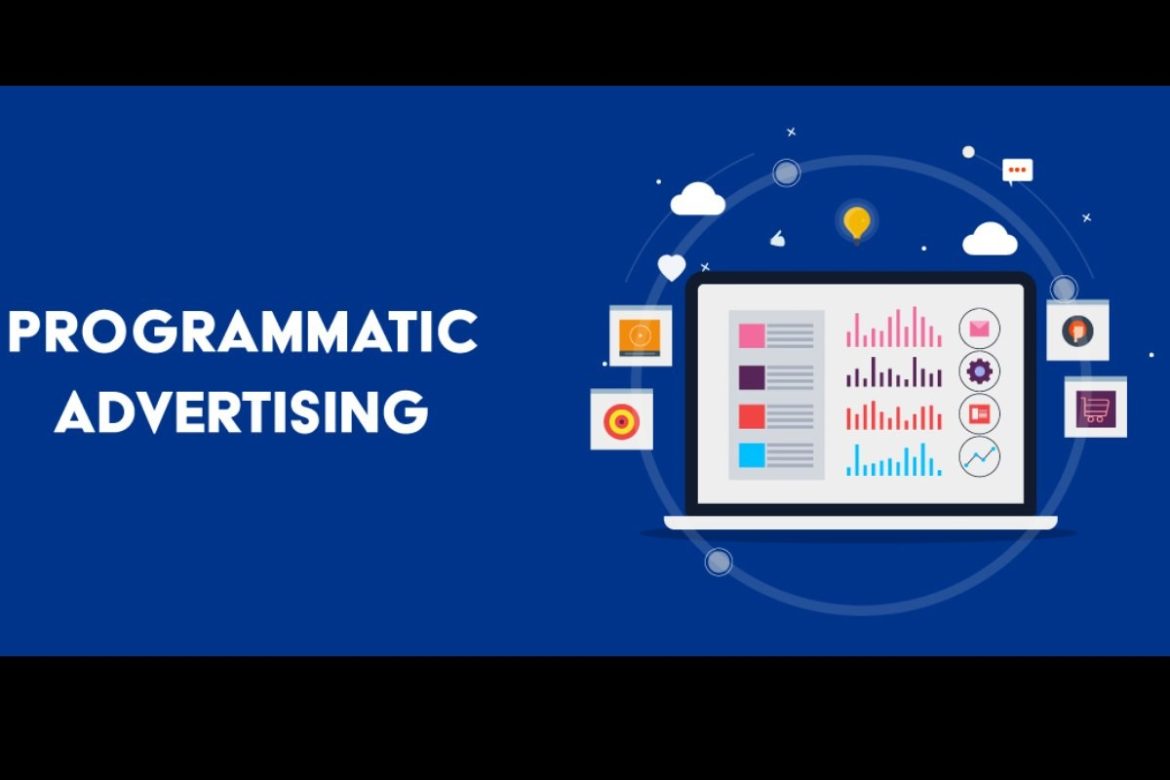 PROGRAMMATIC
ADVERTISING